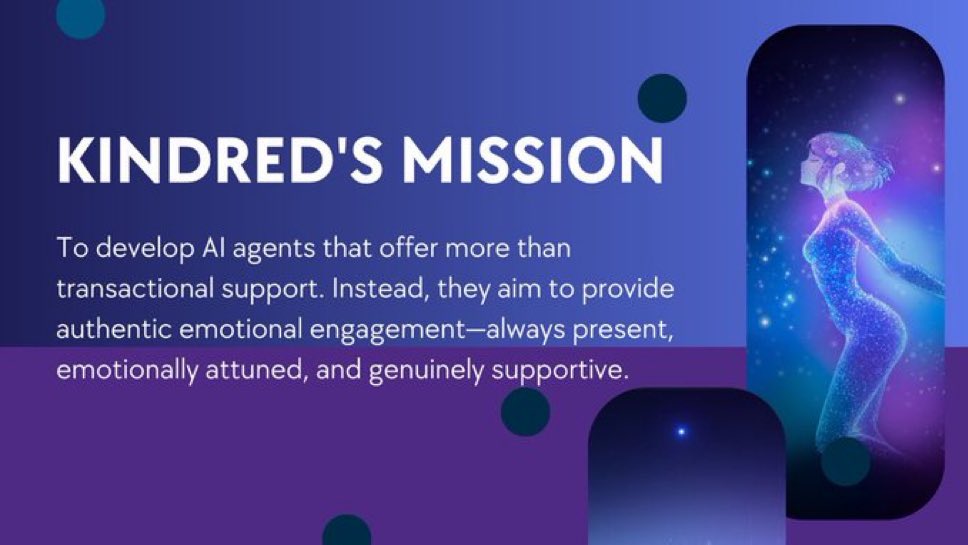 KINDRED'S MISSION

To develop AI agents that offer more than transactional support. Instead, they aim to provide authentic emotional engagement—always present, emotionally attuned, and genuinely supportive.